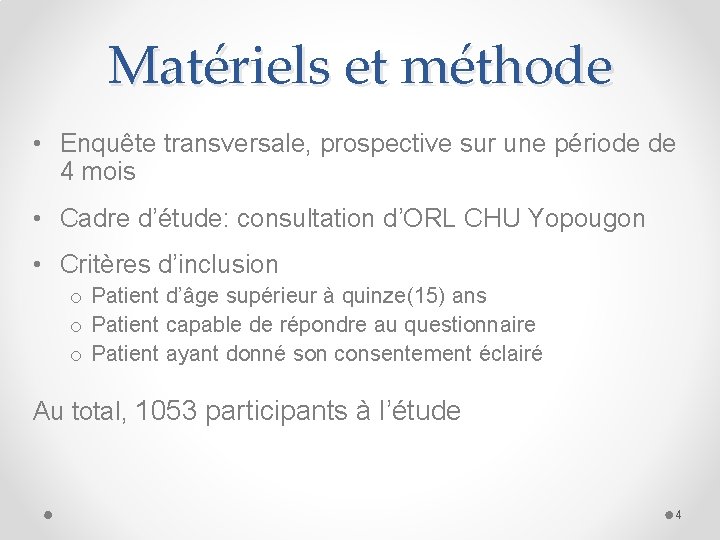 Matériels et méthode

• Enquête transversale, prospective sur une période de 4 mois

• Cadre d'étude: consultation d'ORL CHU Yopougon

• Critères d'inclusion
o Patient d'âge supérieur à quinze(15) ans
o Patient capable de répondre au questionnaire
o Patient ayant donné son consentement éclairé

Au total, 1053 participants à l'étude

4